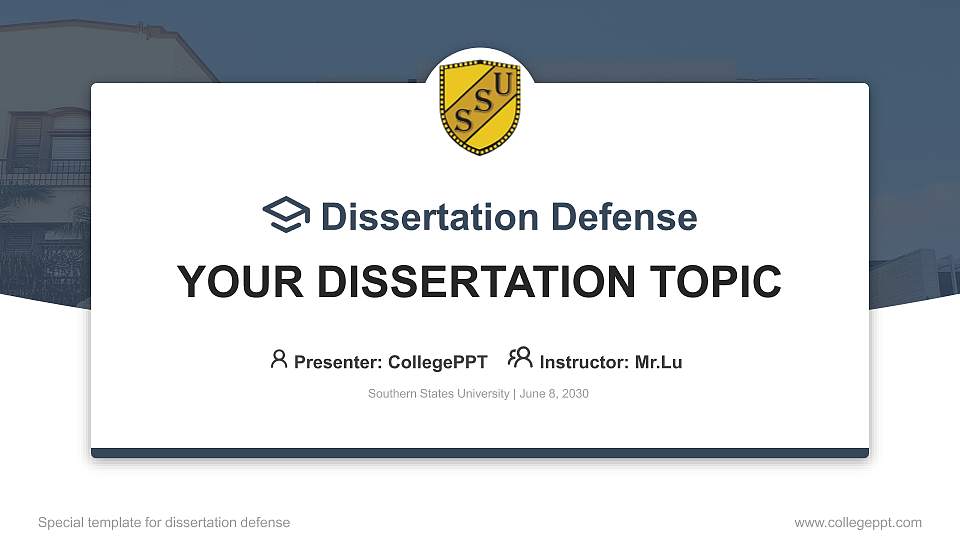 SSU

Dissertation Defense

YOUR DISSERTATION TOPIC

Presenter: CollegePPT Instructor: Mr.Lu

Southern States University | June 8, 2030

Special template for dissertation defense

www.collegeppt.com